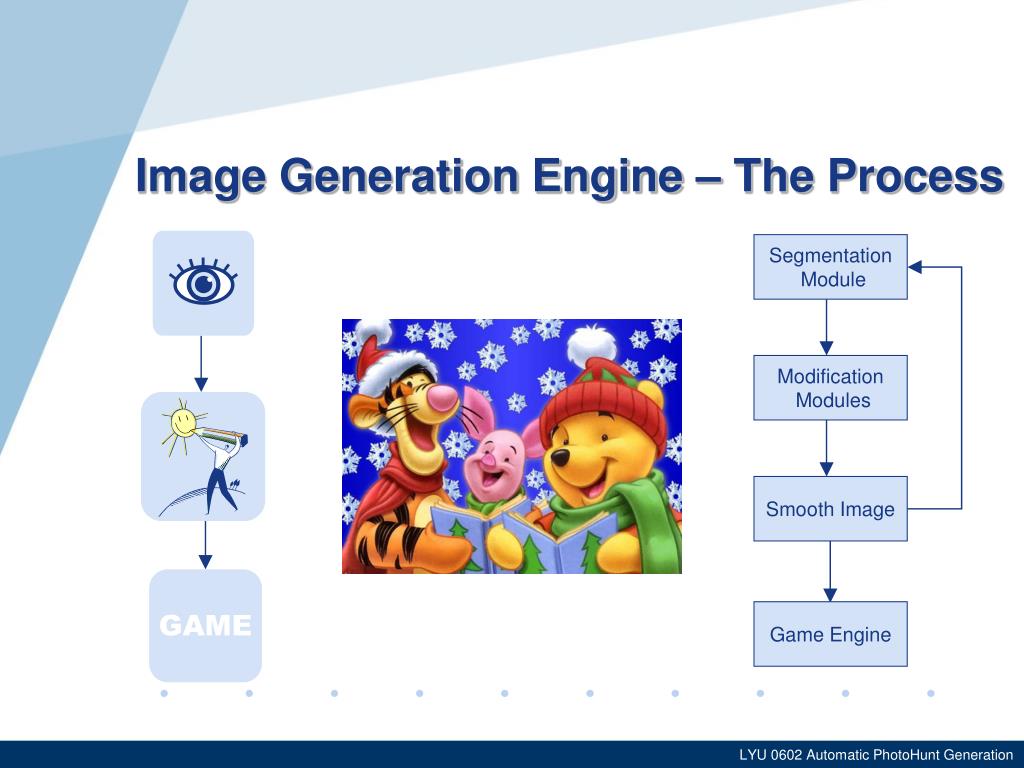 Image Generation Engine – The Process

GAME

Segmentation Module

Modification Modules

Smooth Image

Game Engine

LYU 0602 Automatic PhotoHunt Generation